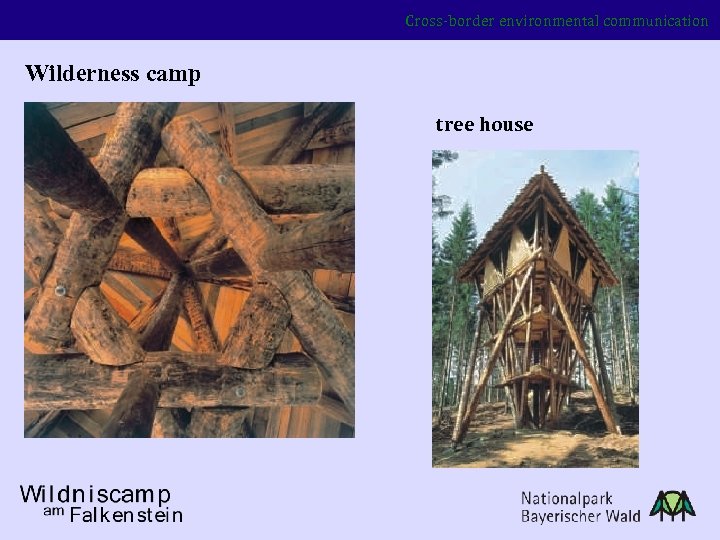 Cross-border environmental communication

Wilderness camp

tree house

Wildniscamp
am Falkenstein

Nationalpark
Bayerischer Wald